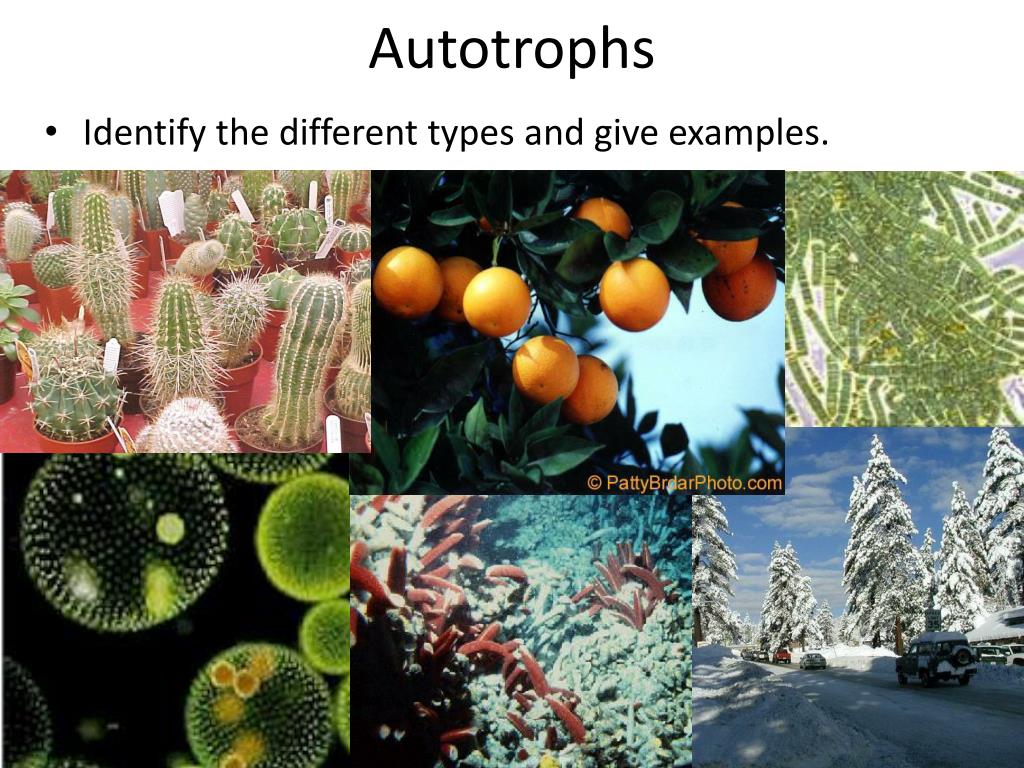 Autotrophs

• Identify the different types and give examples.

© PattyBrdarPhoto.com